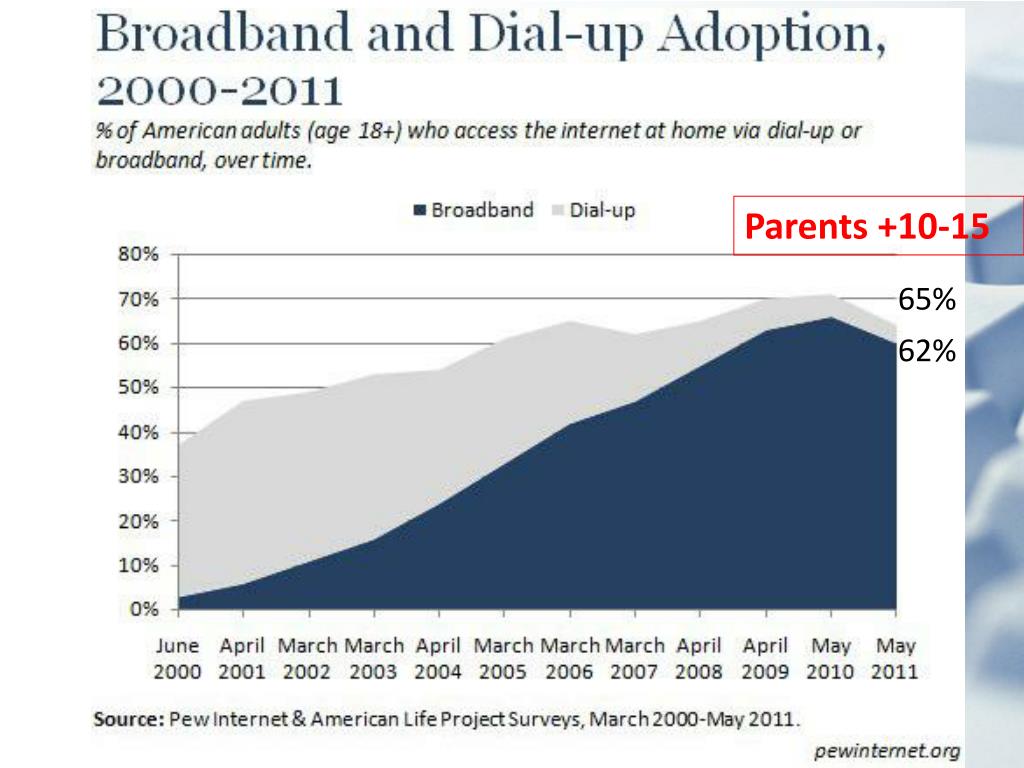 Broadband and Dial-up Adoption, 2000-2011

% of American adults (age 18+) who access the internet at home via dial-up or broadband, over time.

Broadband Dial-up

Parents +10-15

65%

62%

80%
70%
60%
50%
40%
30%
20%
10%
0%

June 2000 April 2001 March 2002 March 2003 April 2004 March 2005 March 2006 March 2007 April 2008 April 2009 May 2010 May 2011

Source: Pew Internet & American Life Project Surveys, March 2000-May 2011.

pewinternet.org